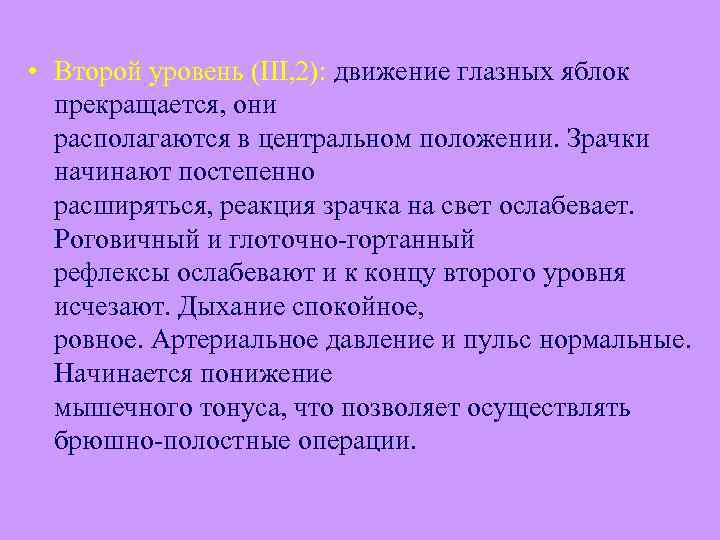 • Второй уровень (III,2): движение глазных яблок прекращается, они располагаются в центральном положении. Зрачки начинают постепенно расширяться, реакция зрачка на свет ослабевает. Роговичный и глоточно-гортанный рефлексы ослабевают и к концу второго уровня исчезают. Дыхание спокойное, ровное. Артериальное давление и пульс нормальные. Начинается понижение мышечного тонуса, что позволяет осуществлять брюшно-полостные операции.